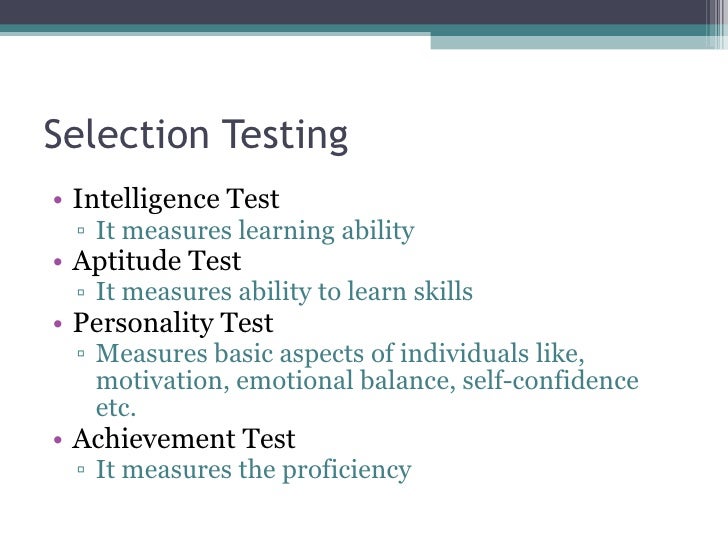 Selection Testing

• Intelligence Test
▫ It measures learning ability
• Aptitude Test
▫ It measures ability to learn skills
• Personality Test
▫ Measures basic aspects of individuals like, motivation, emotional balance, self-confidence etc.
• Achievement Test
▫ It measures the proficiency